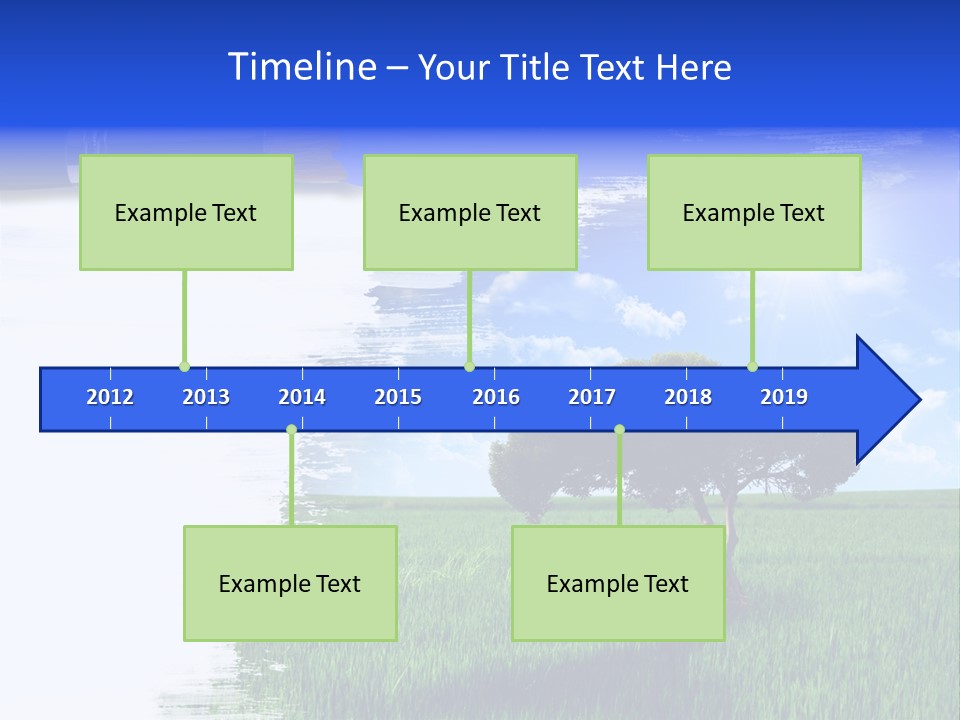 Timeline – Your Title Text Here

Example Text

Example Text

Example Text

2012 2013 2014 2015 2016 2017 2018 2019

Example Text

Example Text